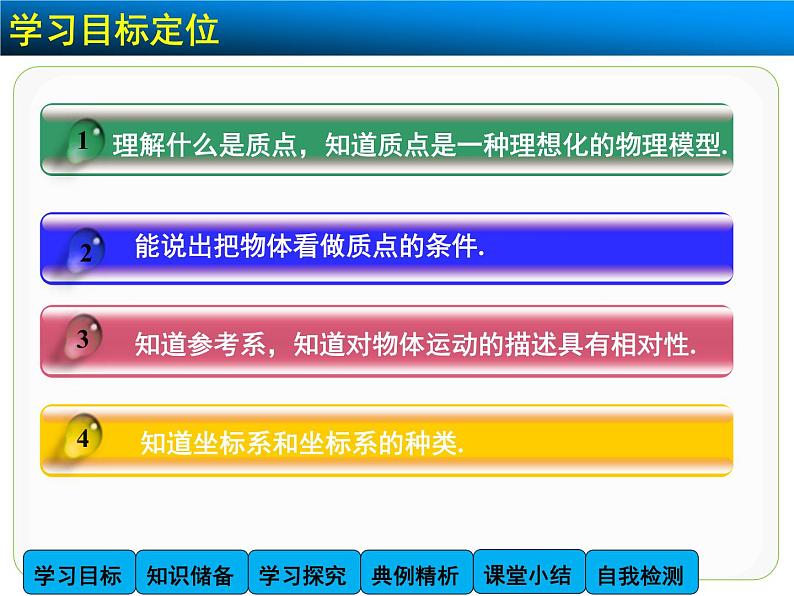 学习目标定位

1 理解什么是质点，知道质点是一种理想化的物理模型.

2 能说出把物体看做质点的条件.

3 知道参考系，知道对物体运动的描述具有相对性.

4 知道坐标系和坐标系的种类.

学习目标 知识储备 学习探究 典例精析 课堂小结 自我检测